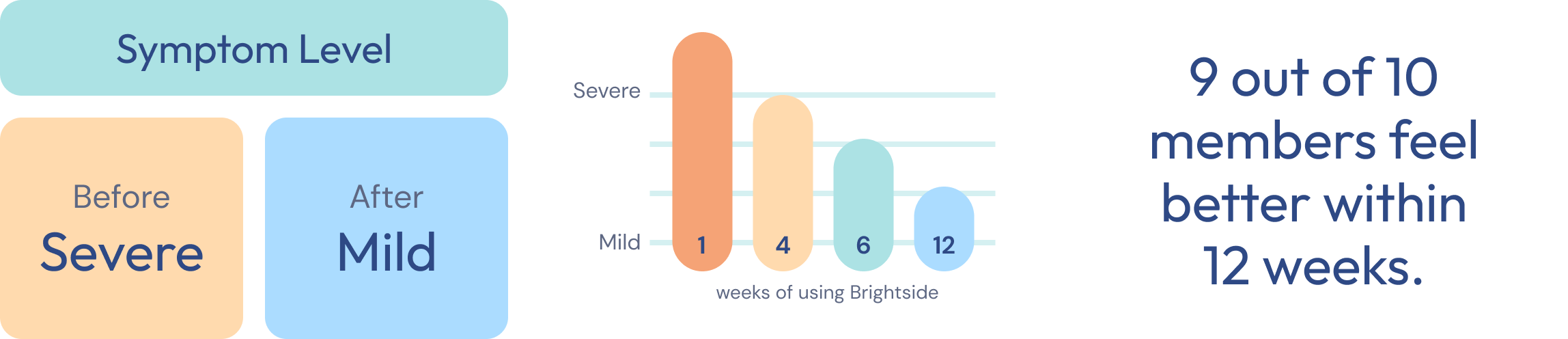 Symptom Level

Before
Severe

After
Mild

Severe

Mild

1
4
6
12

weeks of using Brightside

9 out of 10 members feel better within 12 weeks.